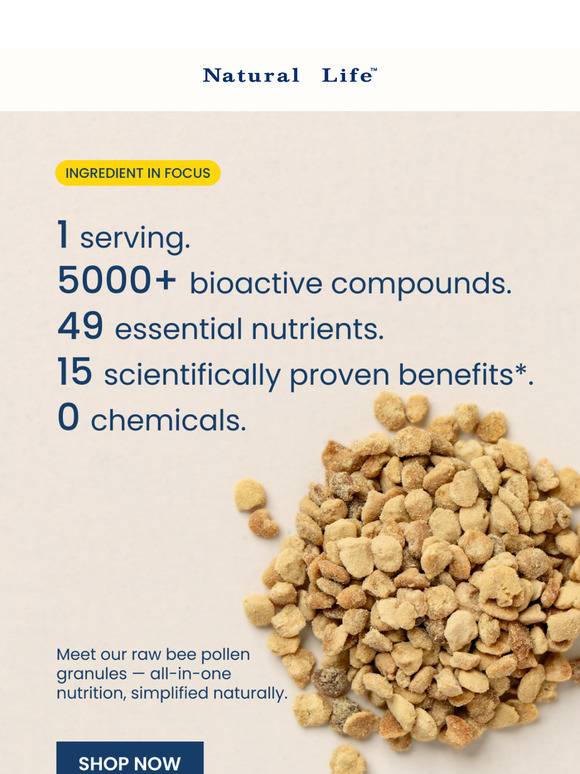 Natural Life™

INGREDIENT IN FOCUS

1 serving.
5000+ bioactive compounds.
49 essential nutrients.
15 scientifically proven benefits*.
0 chemicals.

Meet our raw bee pollen granules — all-in-one nutrition, simplified naturally.

SHOP NOW